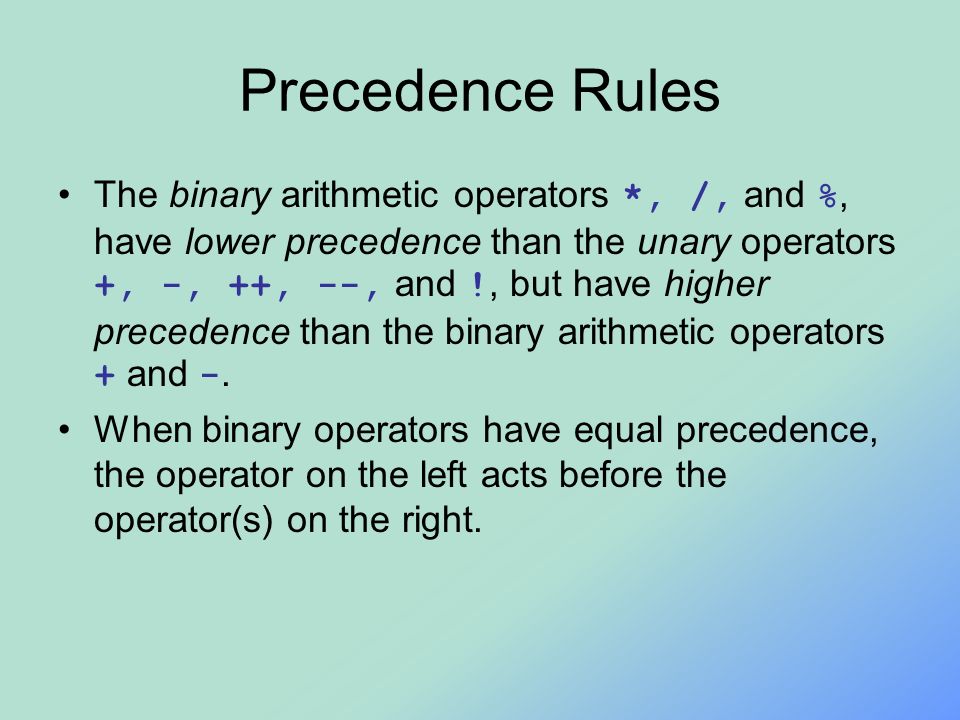 Precedence Rules

• The binary arithmetic operators *, /, and %, have lower precedence than the unary operators +, -, ++, --, and !, but have higher precedence than the binary arithmetic operators + and -.

• When binary operators have equal precedence, the operator on the left acts before the operator(s) on the right.